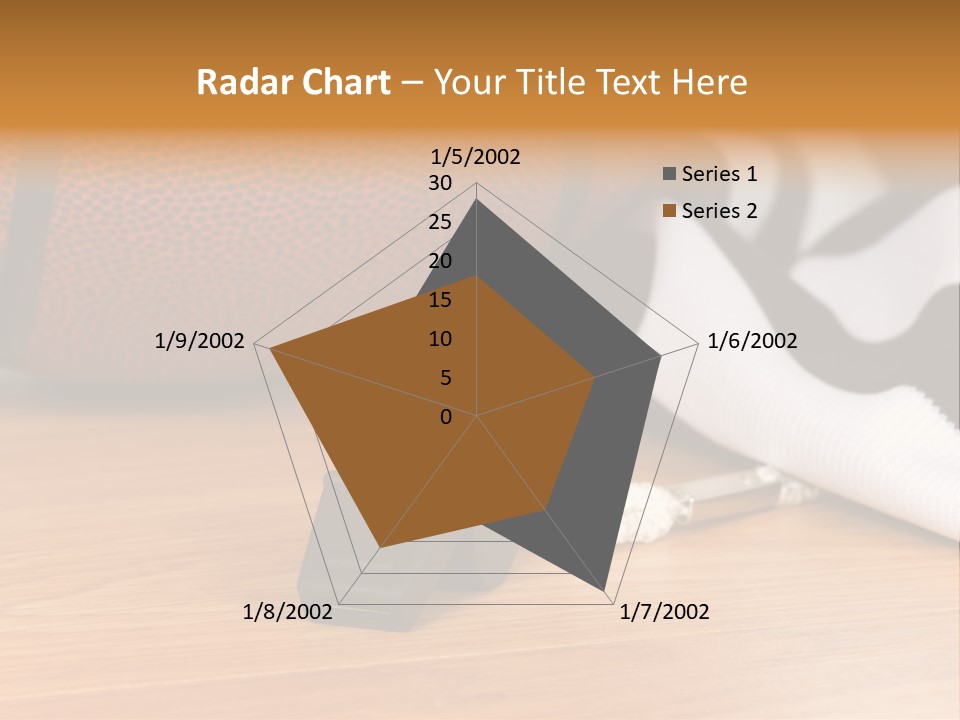 Radar Chart – Your Title Text Here

1/5/2002
30
25
20
15
10
5
0
1/6/2002
1/7/2002
1/8/2002
1/9/2002

Series 1
Series 2